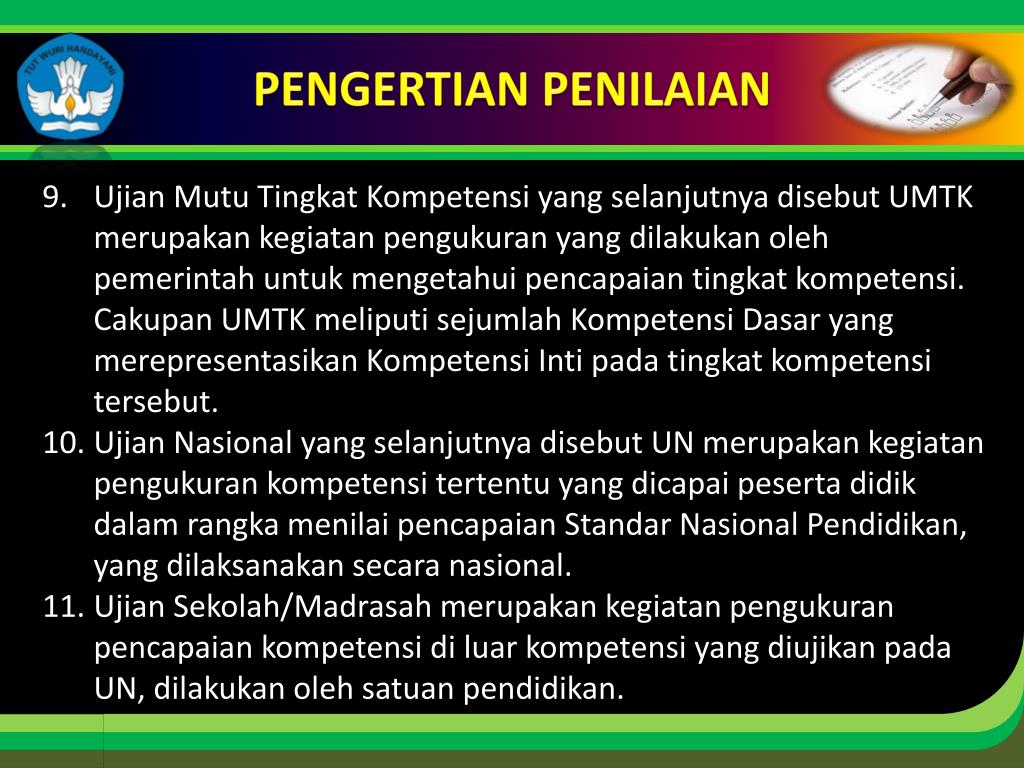 TUT WURI HANDAYANI

PENGERTIAN PENILAIAN

9. Ujian Mutu Tingkat Kompetensi yang selanjutnya disebut UMTK merupakan kegiatan pengukuran yang dilakukan oleh pemerintah untuk mengetahui pencapaian tingkat kompetensi. Cakupan UMTK meliputi sejumlah Kompetensi Dasar yang merepresentasikan Kompetensi Inti pada tingkat kompetensi tersebut.
10. Ujian Nasional yang selanjutnya disebut UN merupakan kegiatan pengukuran kompetensi tertentu yang dicapai peserta didik dalam rangka menilai pencapaian Standar Nasional Pendidikan, yang dilaksanakan secara nasional.
11. Ujian Sekolah/Madrasah merupakan kegiatan pengukuran pencapaian kompetensi di luar kompetensi yang diujikan pada UN, dilakukan oleh satuan pendidikan.